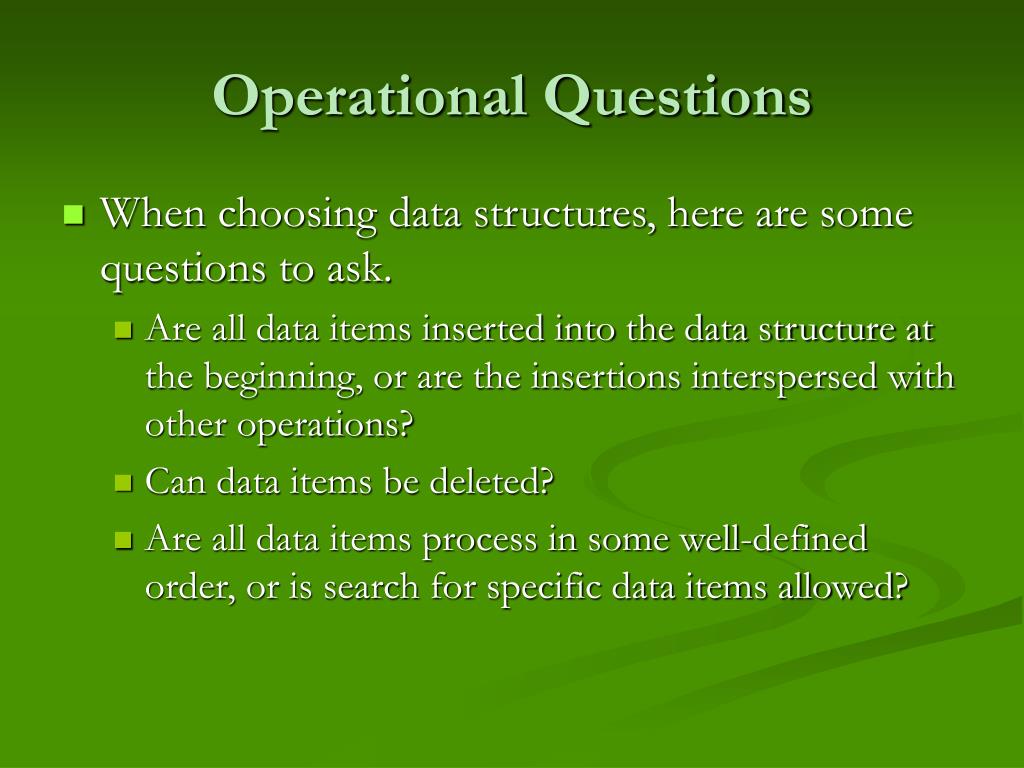 Operational Questions

When choosing data structures, here are some questions to ask.

Are all data items inserted into the data structure at the beginning, or are the insertions interspersed with other operations?

Can data items be deleted?

Are all data items process in some well-defined order, or is search for specific data items allowed?